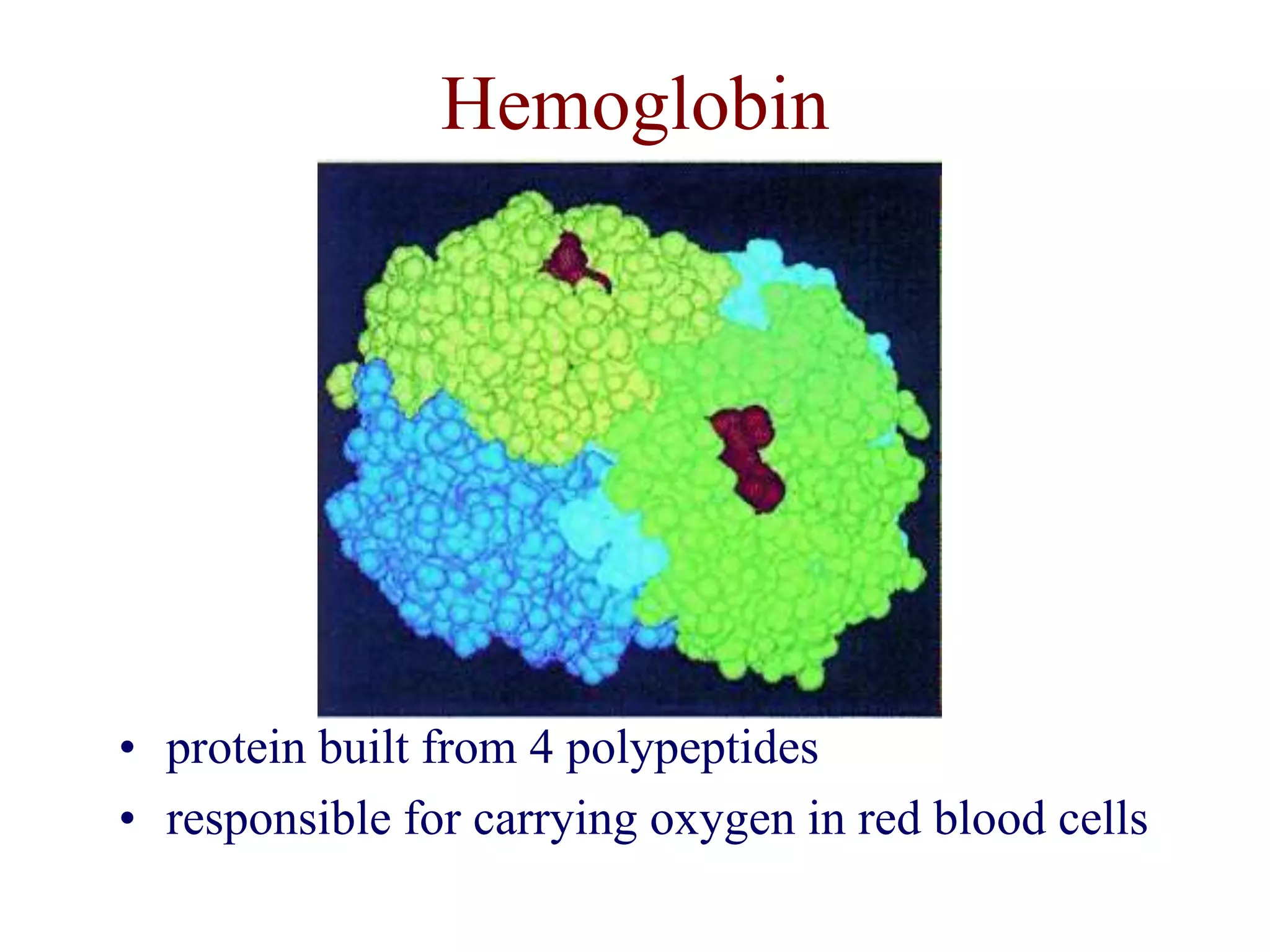 Hemoglobin

• protein built from 4 polypeptides
• responsible for carrying oxygen in red blood cells